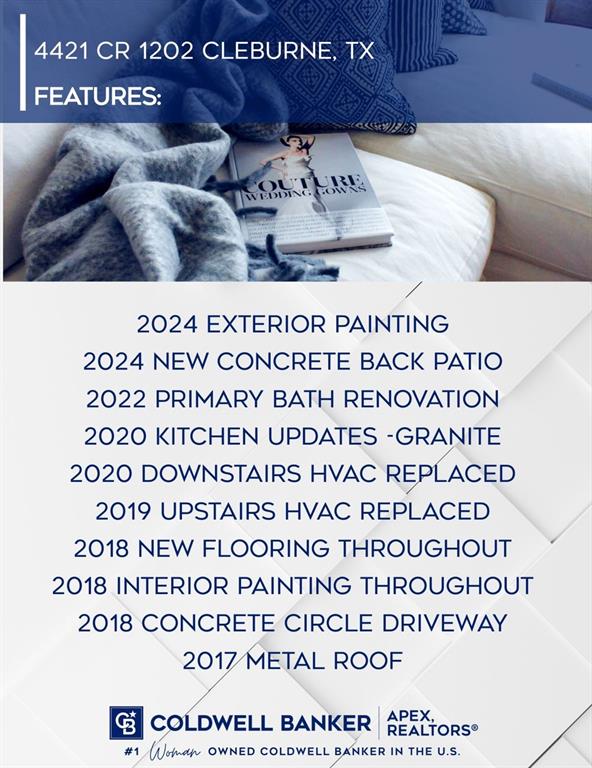 4421 CR 1202 CLEBURNE, TX
FEATURES:

COUTURE
WEDDING GOWNS

2024 EXTERIOR PAINTING
2024 NEW CONCRETE BACK PATIO
2022 PRIMARY BATH RENOVATION
2020 KITCHEN UPDATES -GRANITE
2020 DOWNSTAIRS HVAC REPLACED
2019 UPSTAIRS HVAC REPLACED
2018 NEW FLOORING THROUGHOUT
2018 INTERIOR PAINTING THROUGHOUT
2018 CONCRETE CIRCLE DRIVEWAY
2017 METAL ROOF

CB COLDWELL BANKER | APEX, REALTORS®
#1 Woman OWNED COLDWELL BANKER IN THE U.S.